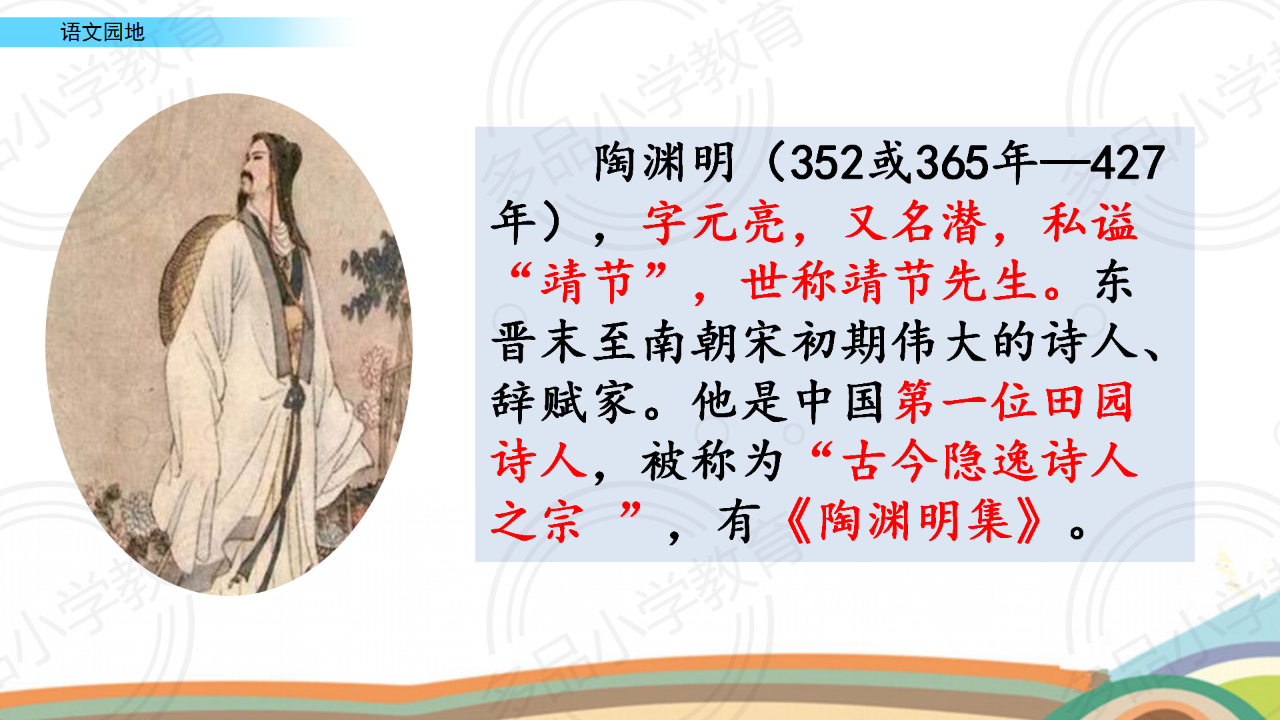 语文园地

陶渊明（352或365年—427年），字元亮，又名潜，私谥“靖节”，世称靖节先生。东晋末至南朝宋初期伟大的诗人、辞赋家。他是中国第一位田园诗人，被称为“古今隐逸诗人之宗 ”，有《陶渊明集》。

多品小学教育